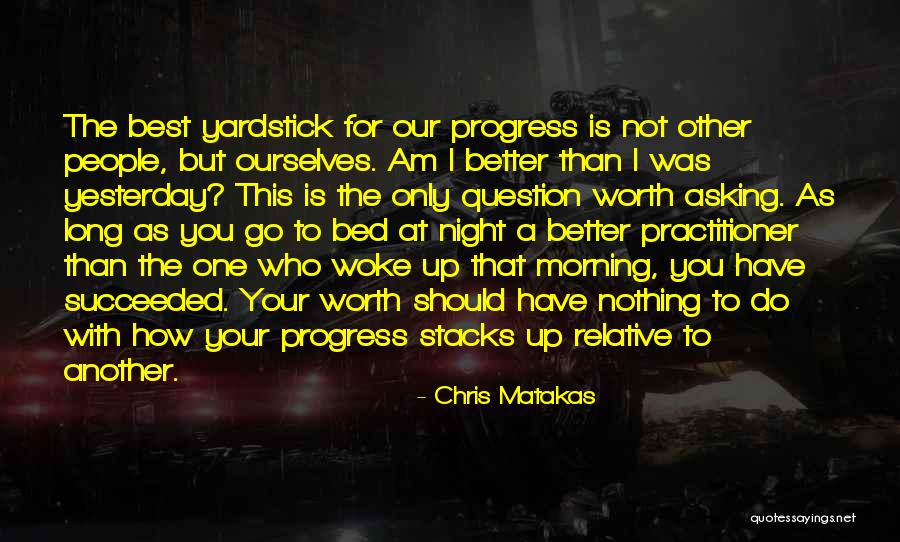 The best yardstick for our progress is not other people, but ourselves. Am I better than I was yesterday? This is the only question worth asking. As long as you go to bed at night a better practitioner than the one who woke up that morning, you have succeeded. Your worth should have nothing to do with how your progress stacks up relative to another.

- Chris Matakas

quotessayings.net